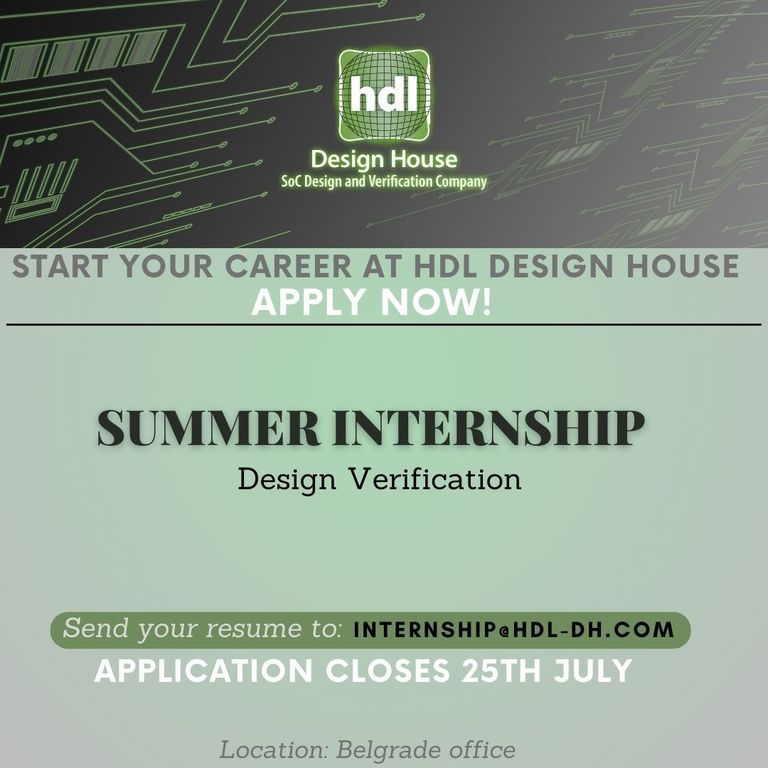 hdl
Design House
SoC Design and Verification Company

START YOUR CAREER AT HDL DESIGN HOUSE
APPLY NOW!

SUMMER INTERNSHIP
Design Verification

Send your resume to: INTERNSHIP@HDL-DH.COM
APPLICATION CLOSES 25TH JULY

Location: Belgrade office